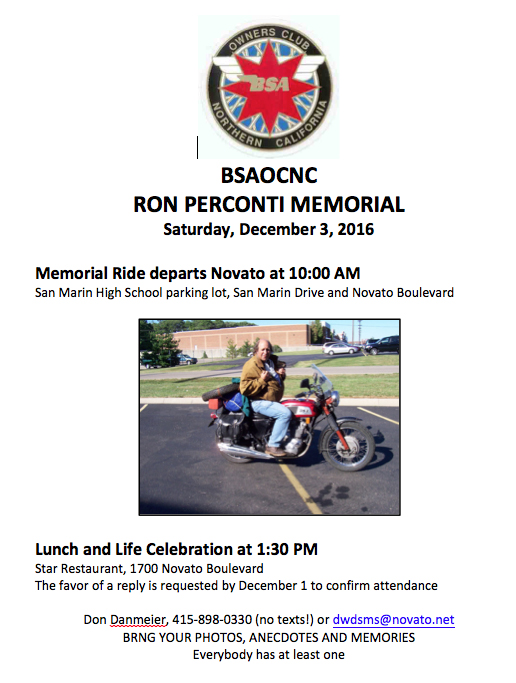 OWNERS CLUB
BSA
NORTHERN CALIFORNIA

BSAOCNC
RON PERCONTI MEMORIAL
Saturday, December 3, 2016

Memorial Ride departs Novato at 10:00 AM
San Marin High School parking lot, San Marin Drive and Novato Boulevard

Lunch and Life Celebration at 1:30 PM
Star Restaurant, 1700 Novato Boulevard
The favor of a reply is requested by December 1 to confirm attendance

Don Danmeier, 415-898-0330 (no texts!) or dwdsms@novato.net
BRNG YOUR PHOTOS, ANECDOTES AND MEMORIES
Everybody has at least one